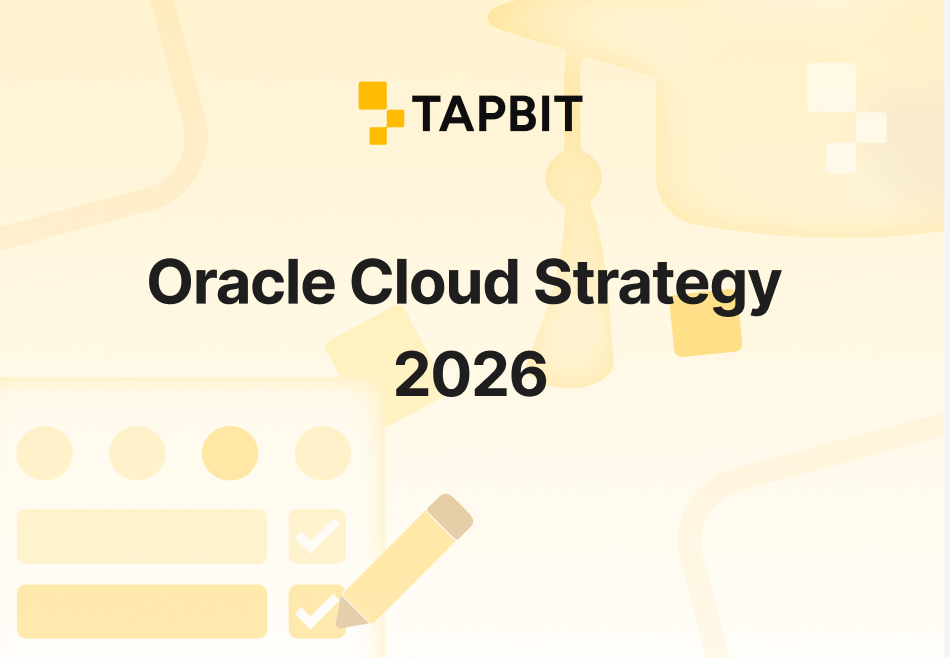 TAPBIT

Oracle Cloud Strategy 2026